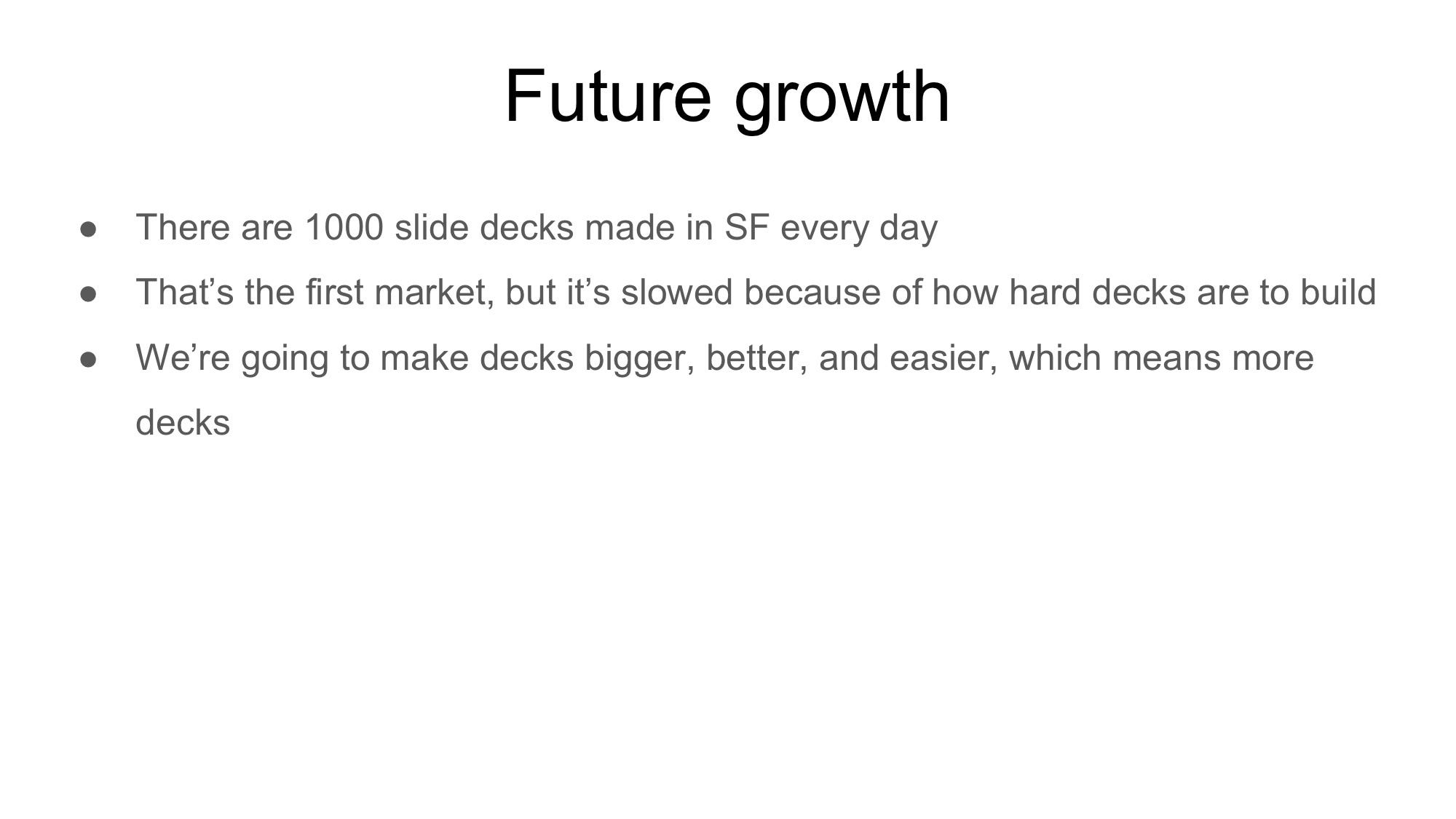 Future growth

● There are 1000 slide decks made in SF every day
● That’s the first market, but it’s slowed because of how hard decks are to build
● We’re going to make decks bigger, better, and easier, which means more decks